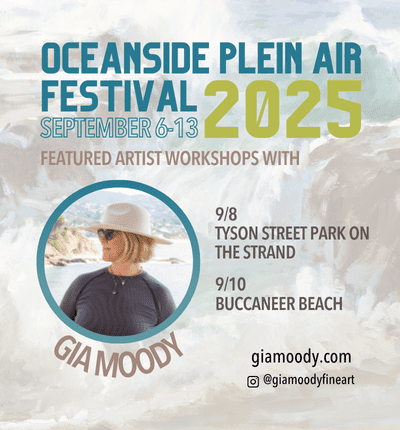 OCEANSIDE PLEIN AIR FESTIVAL 2025

SEPTEMBER 6-13

FEATURED ARTIST WORKSHOPS WITH

9/8
TYSON STREET PARK ON THE STRAND

9/10
BUCCANEER BEACH

GIA MOODY

giamoody.com

@giamoodyfineart